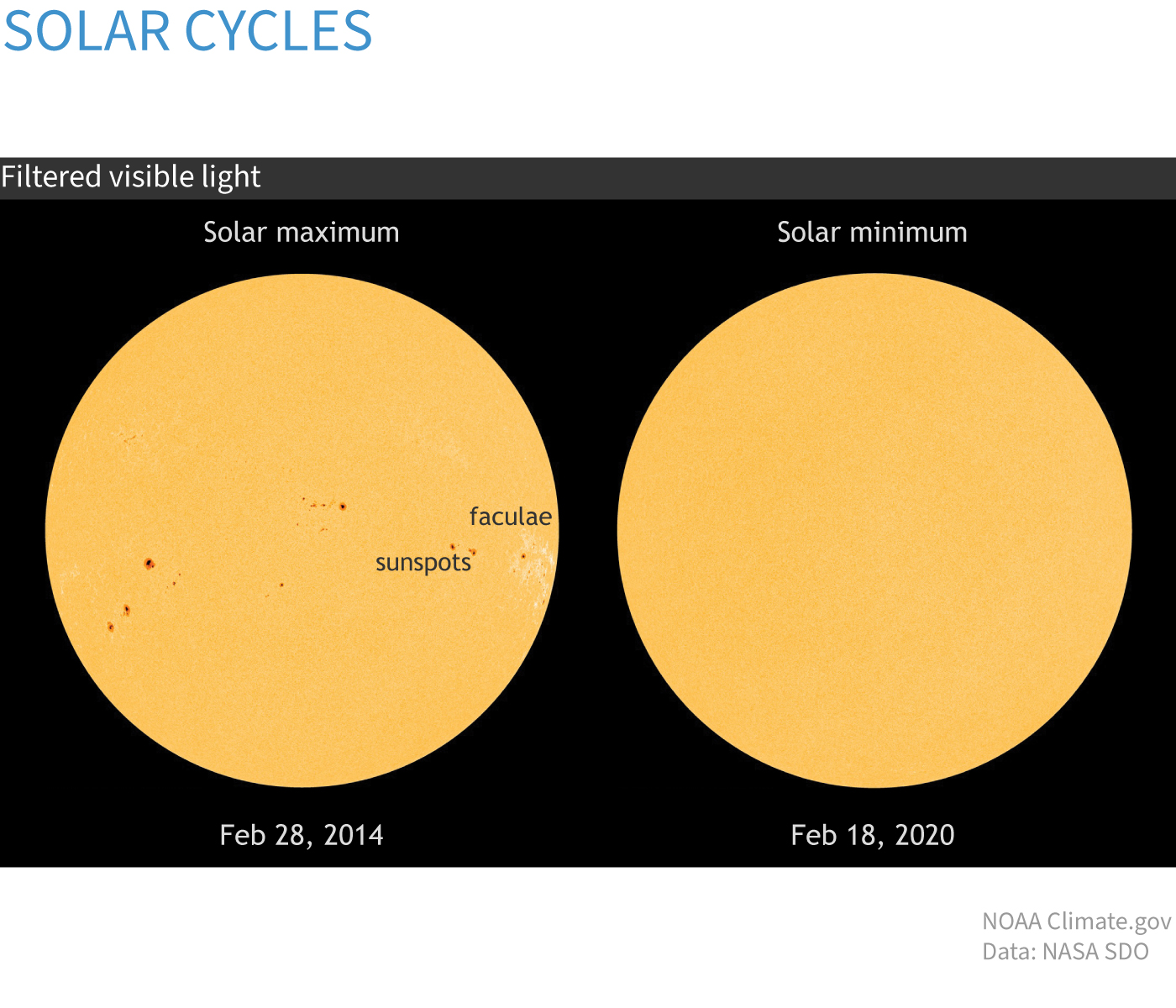 SOLAR CYCLES

Filtered visible light

Solar maximum

faculae

sunspots

Feb 28, 2014

Solar minimum

Feb 18, 2020

NOAA Climate.gov
Data: NASA SDO